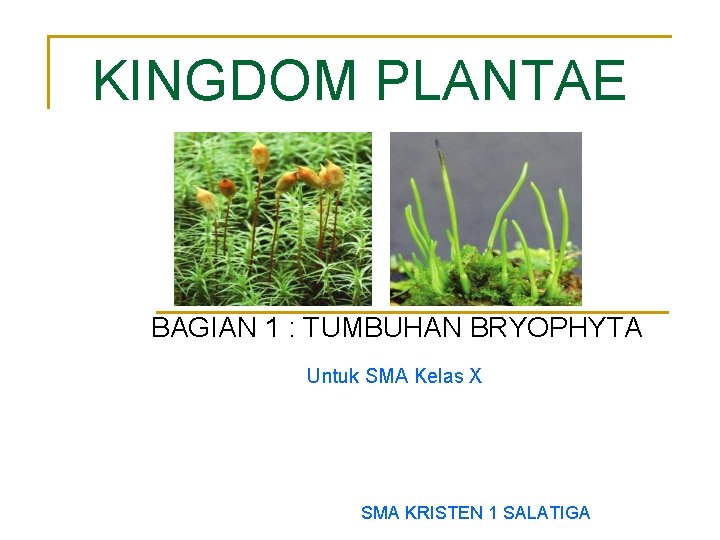 KINGDOM PLANTAE

BAGIAN 1 : TUMBUHAN BRYOPHYTA

Untuk SMA Kelas X

SMA KRISTEN 1 SALATIGA